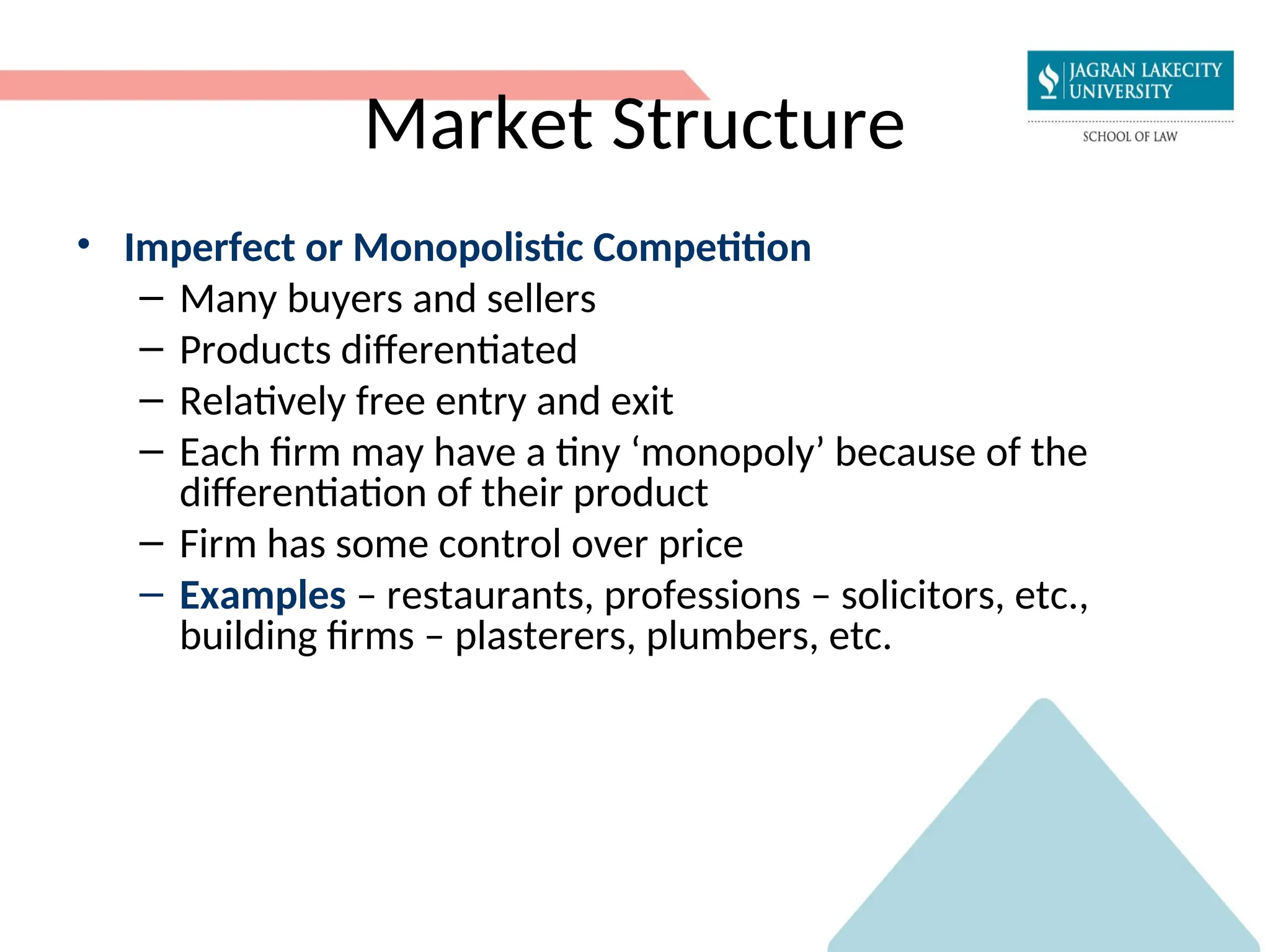 JAGRAN LAKECITY UNIVERSITY

SCHOOL OF LAW

Market Structure

• Imperfect or Monopolistic Competition
– Many buyers and sellers
– Products differentiated
– Relatively free entry and exit
– Each firm may have a tiny ‘monopoly’ because of the differentiation of their product
– Firm has some control over price
– Examples – restaurants, professions – solicitors, etc., building firms – plasterers, plumbers, etc.